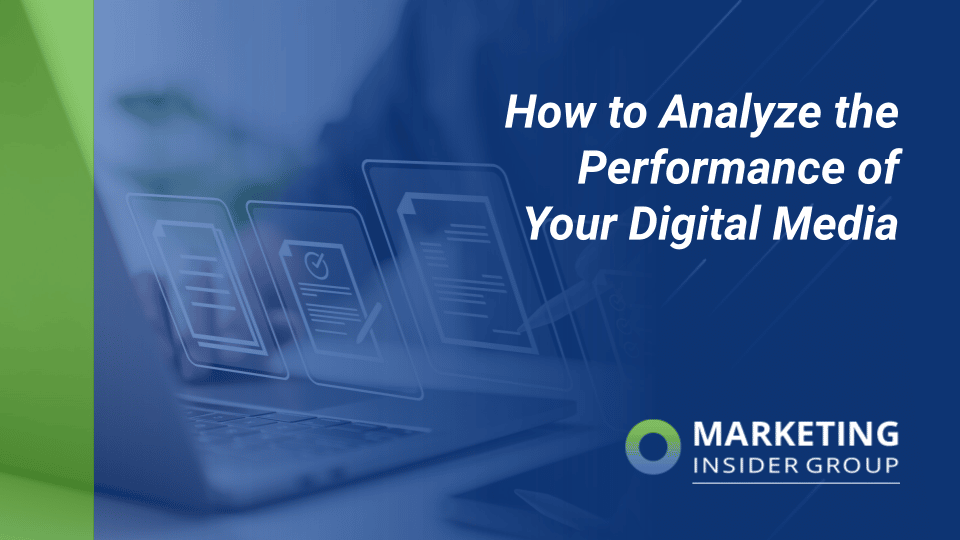 How to Analyze the Performance of Your Digital Media

MARKETING
INSIDER GROUP